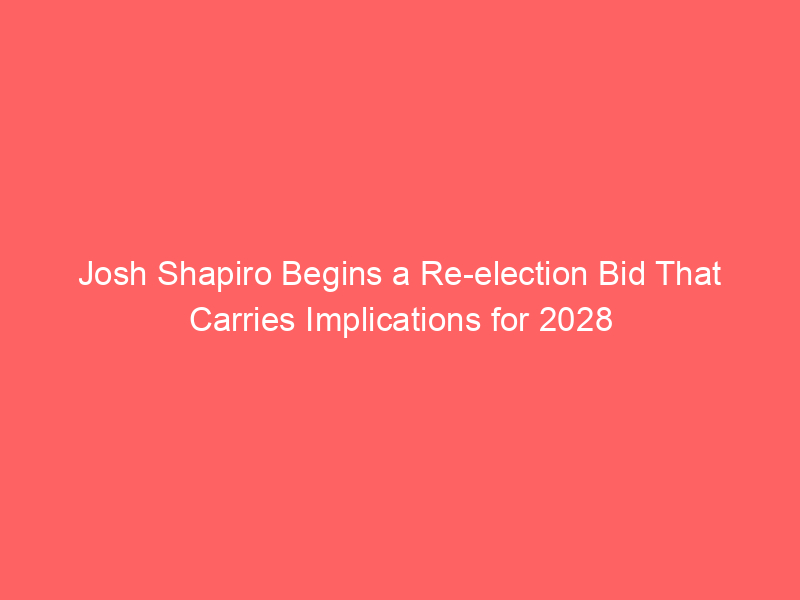 Josh Shapiro Begins a Re-election Bid That Carries Implications for 2028